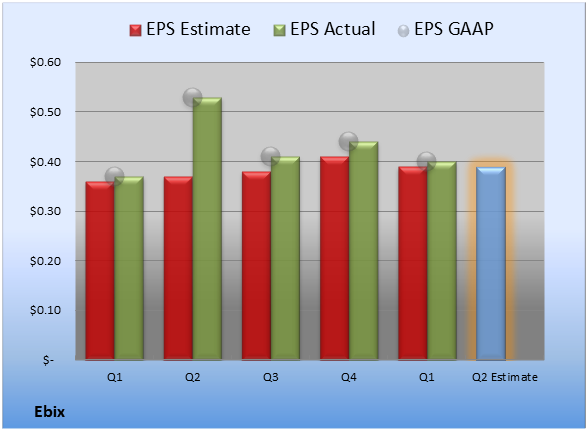 EPS Estimate EPS Actual EPS GAAP

$0.60
$0.50
$0.40
$0.30
$0.20
$0.10
$-

Q1 Q2 Q3 Q4 Q1 Q2 Estimate

Ebix